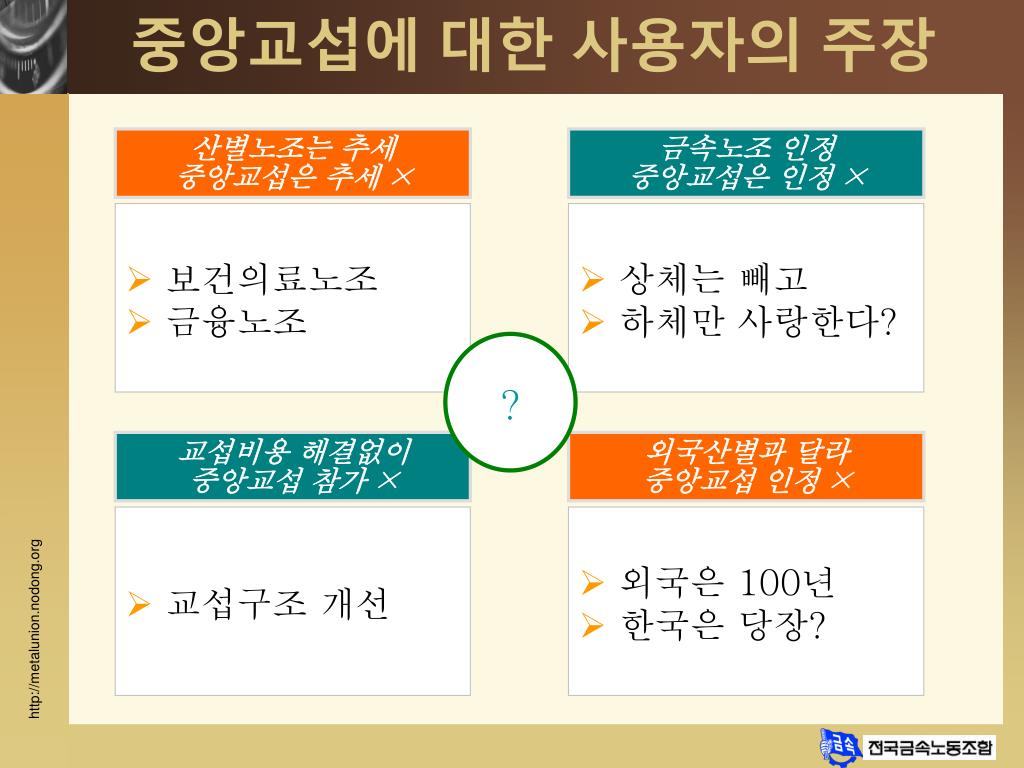 중앙교섭에 대한 사용자의 주장

산별노조는 추세
중앙교섭은 추세 ×

➢ 보건의료노조
➢ 금융노조

금속노조 인정
중앙교섭은 인정 ×

➢ 상체는 빼고
➢ 하체만 사랑한다?

?

교섭비용 해결없이
중앙교섭 참가 ×

➢ 교섭구조 개선

외국산별과 달라
중앙교섭 인정 ×

➢ 외국은 100년
➢ 한국은 당장?

http://metalunion.nodong.org

금속 전국금속노동조합